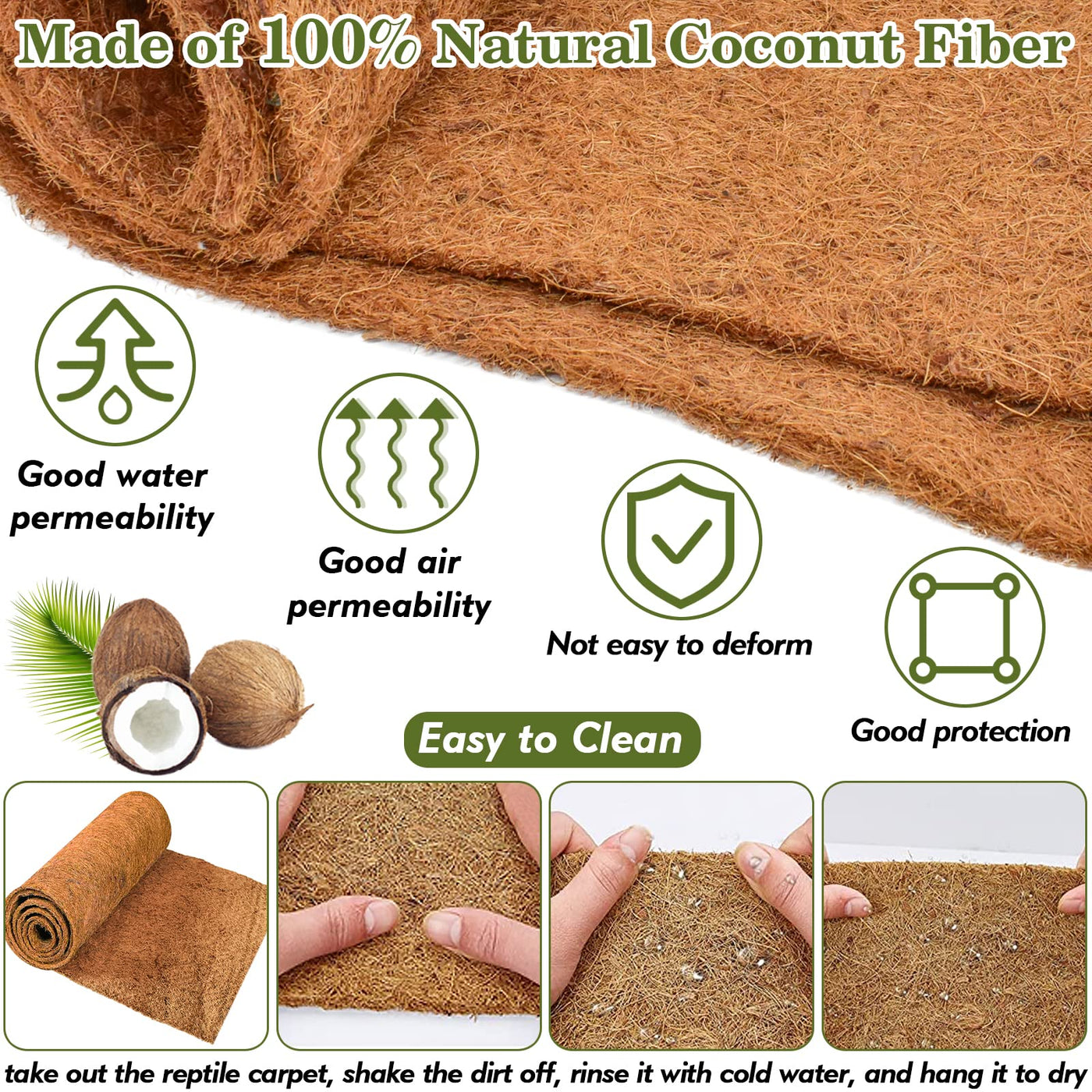 Made of 100% Natural Coconut Fiber

Good water permeability

Good air permeability

Not easy to deform

Good protection

Easy to Clean

take out the reptile carpet, shake the dirt off, rinse it with cold water, and hang it to dry